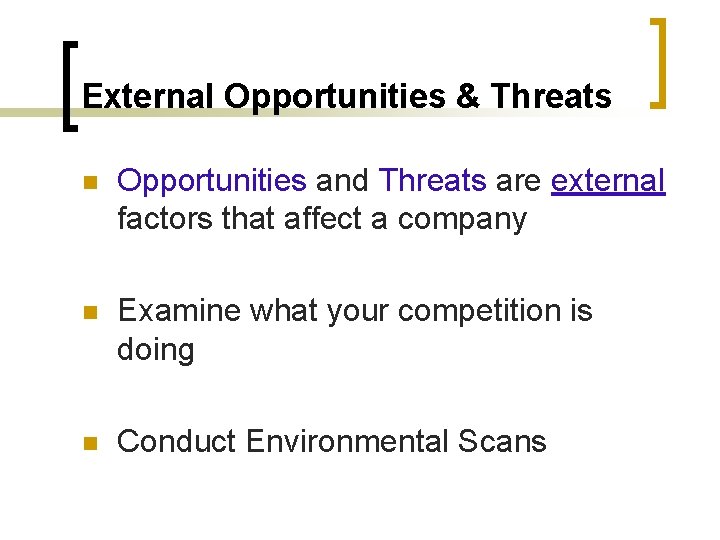 External Opportunities & Threats

Opportunities and Threats are external factors that affect a company

Examine what your competition is doing

Conduct Environmental Scans